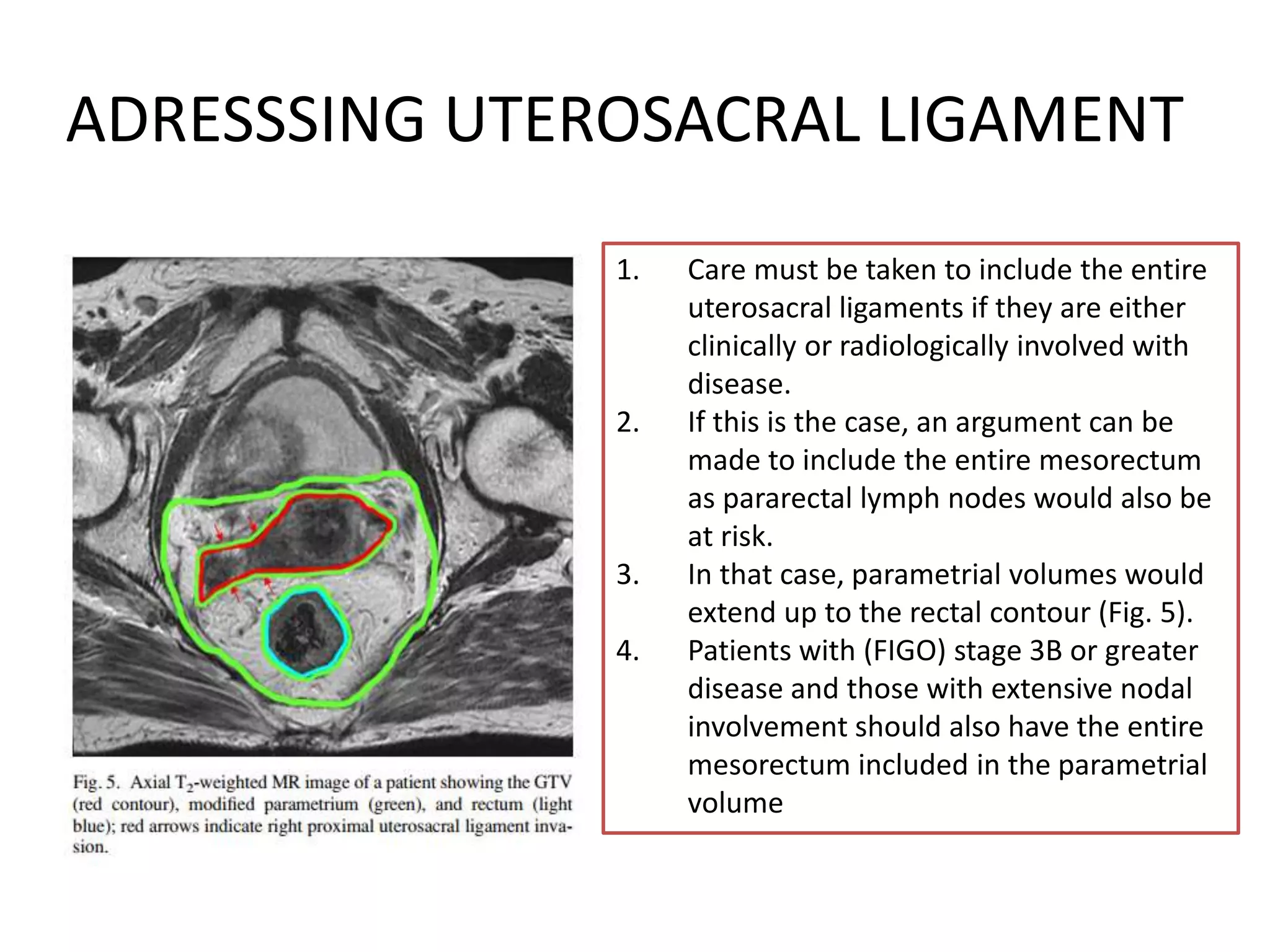 ADRESSSING UTEROSACRAL LIGAMENT

Fig. 5. Axial $T_2$-weighted MR image of a patient showing the GTV (red contour), modified parametrium (green), and rectum (light blue); red arrows indicate right proximal uterosacral ligament invasion.

1. Care must be taken to include the entire uterosacral ligaments if they are either clinically or radiologically involved with disease.
2. If this is the case, an argument can be made to include the entire mesorectum as pararectal lymph nodes would also be at risk.
3. In that case, parametrial volumes would extend up to the rectal contour (Fig. 5).
4. Patients with (FIGO) stage 3B or greater disease and those with extensive nodal involvement should also have the entire mesorectum included in the parametrial volume